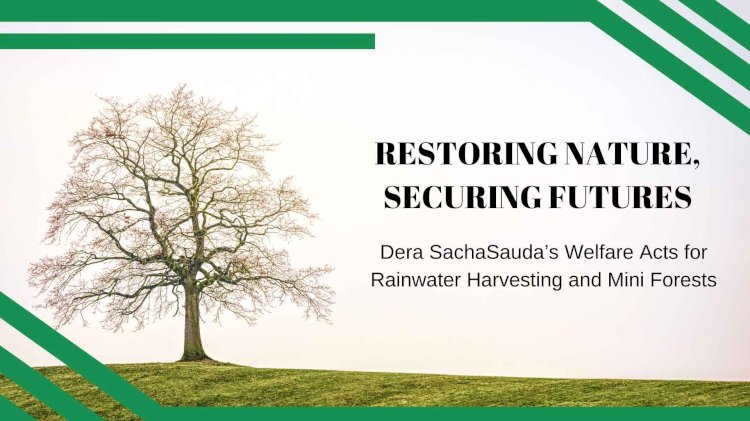 RESTORING NATURE, SECURING FUTURES

Dera SachaSauda's Welfare Acts for Rainwater Harvesting and Mini Forests